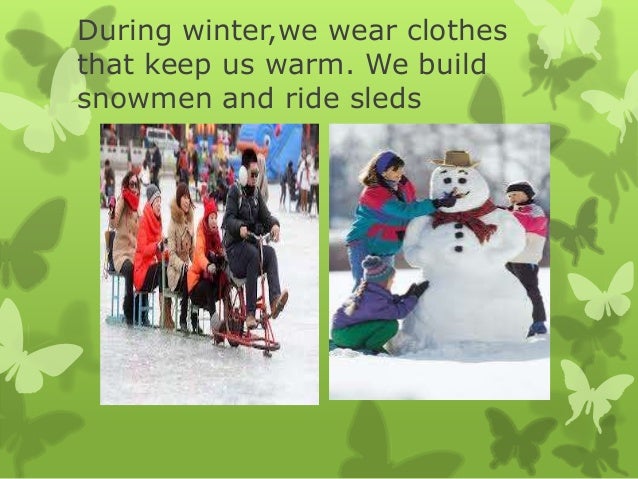 During winter,we wear clothes that keep us warm. We build snowmen and ride sleds